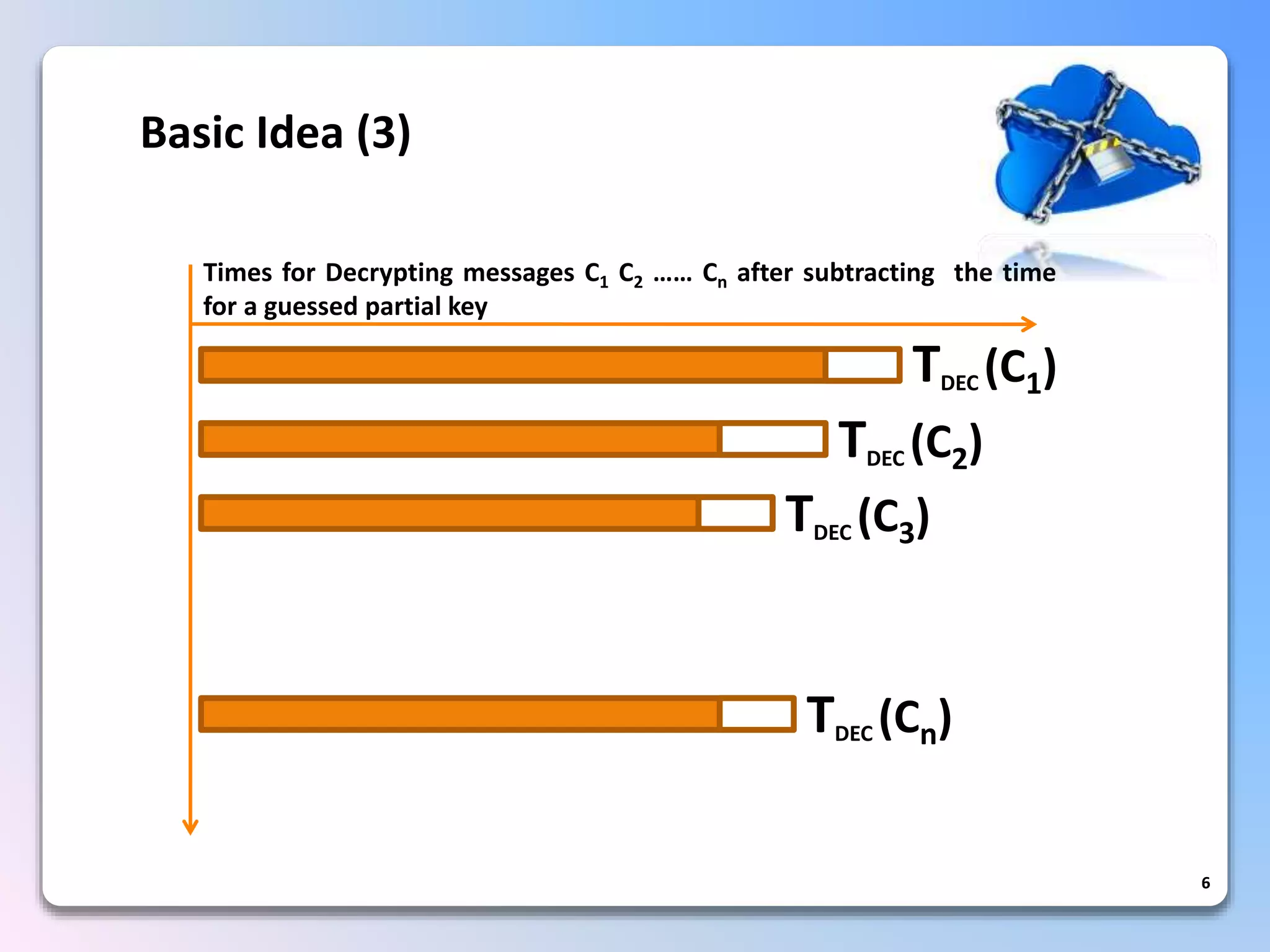 Basic Idea (3)

Times for Decrypting messages $C_1$ $C_2$ …… $C_n$ after subtracting the time for a guessed partial key

$T_{DEC}(C_1)$

$T_{DEC}(C_2)$

$T_{DEC}(C_3)$

$T_{DEC}(C_n)$

6